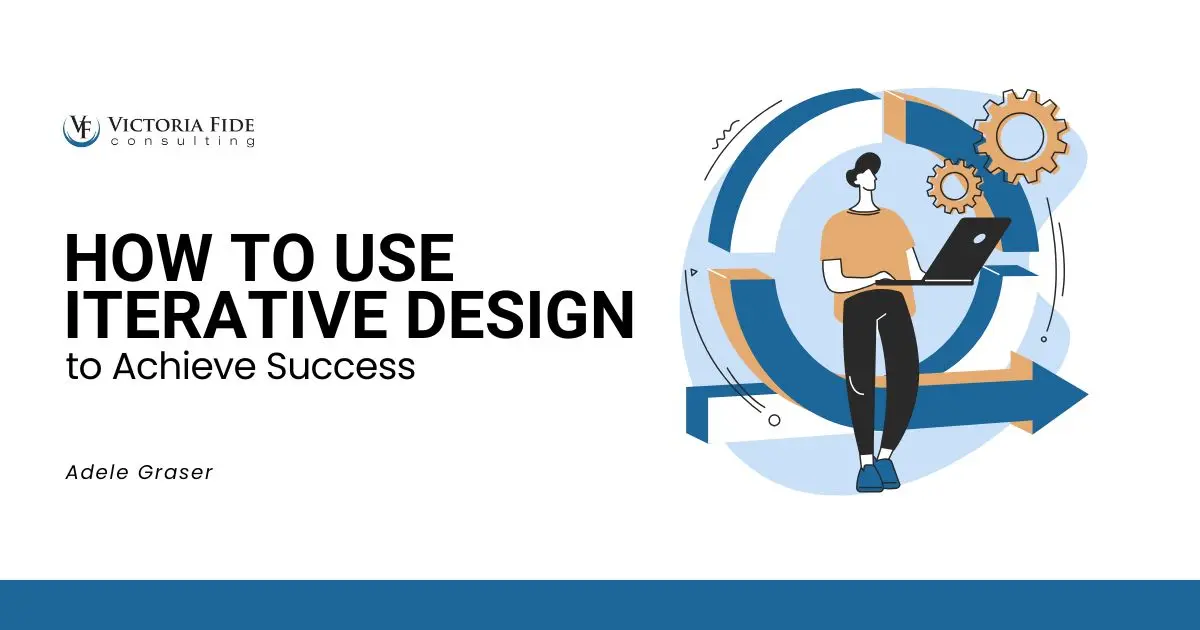 VF VICTORIA FIDE
consulting

HOW TO USE ITERATIVE DESIGN
to Achieve Success

Adele Graser